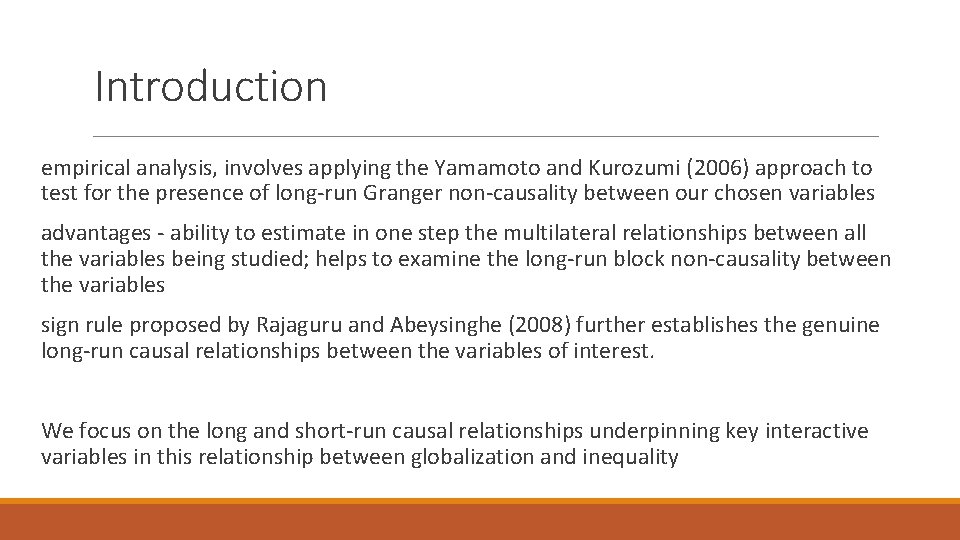 Introduction

empirical analysis, involves applying the Yamamoto and Kurozumi (2006) approach to test for the presence of long-run Granger non-causality between our chosen variables

advantages - ability to estimate in one step the multilateral relationships between all the variables being studied; helps to examine the long-run block non-causality between the variables

sign rule proposed by Rajaguru and Abeysinghe (2008) further establishes the genuine long-run causal relationships between the variables of interest.

We focus on the long and short-run causal relationships underpinning key interactive variables in this relationship between globalization and inequality